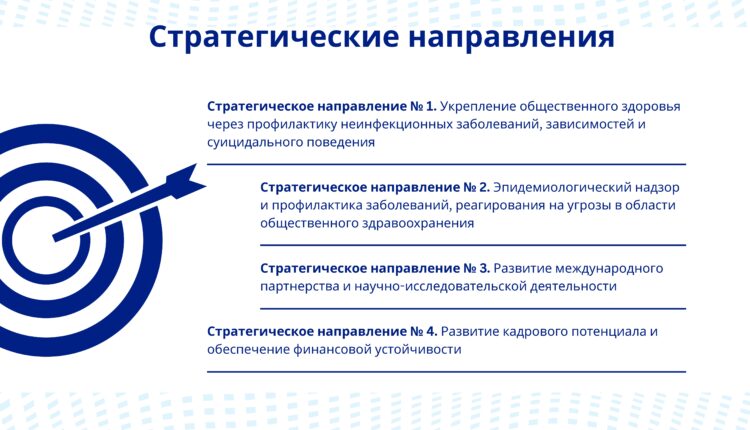 Стратегические направления

Стратегическое направление № 1. Укрепление общественного здоровья через профилактику неинфекционных заболеваний, зависимостей и суицидального поведения

Стратегическое направление № 2. Эпидемиологический надзор и профилактика заболеваний, реагирования на угрозы в области общественного здравоохранения

Стратегическое направление № 3. Развитие международного партнерства и научно-исследовательской деятельности

Стратегическое направление № 4. Развитие кадрового потенциала и обеспечение финансовой устойчивости